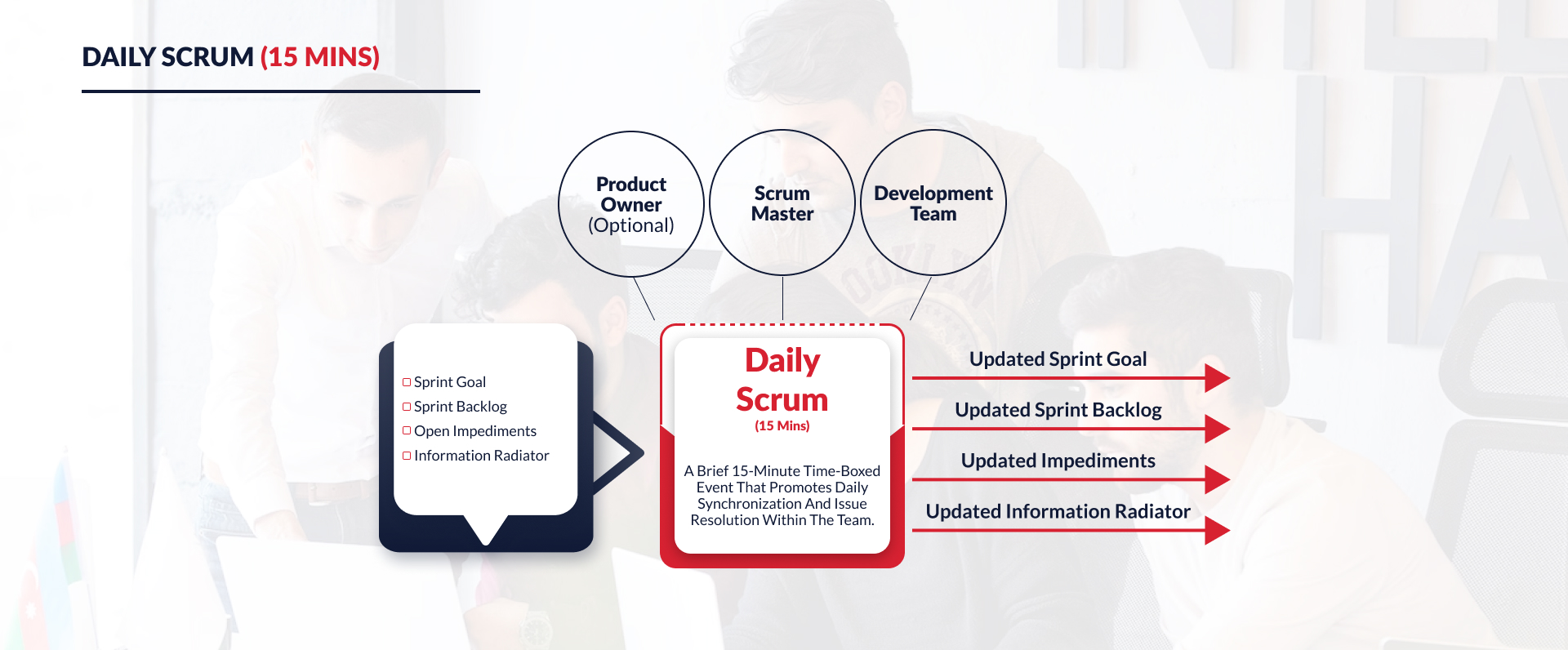 DAILY SCRUM (15 MINS)

Product Owner (Optional)

Scrum Master

Development Team

Sprint Goal
Sprint Backlog
Open Impediments
Information Radiator

Daily Scrum
(15 Mins)

A Brief 15-Minute Time-Boxed Event That Promotes Daily Synchronization And Issue Resolution Within The Team.

Updated Sprint Goal

Updated Sprint Backlog

Updated Impediments

Updated Information Radiator